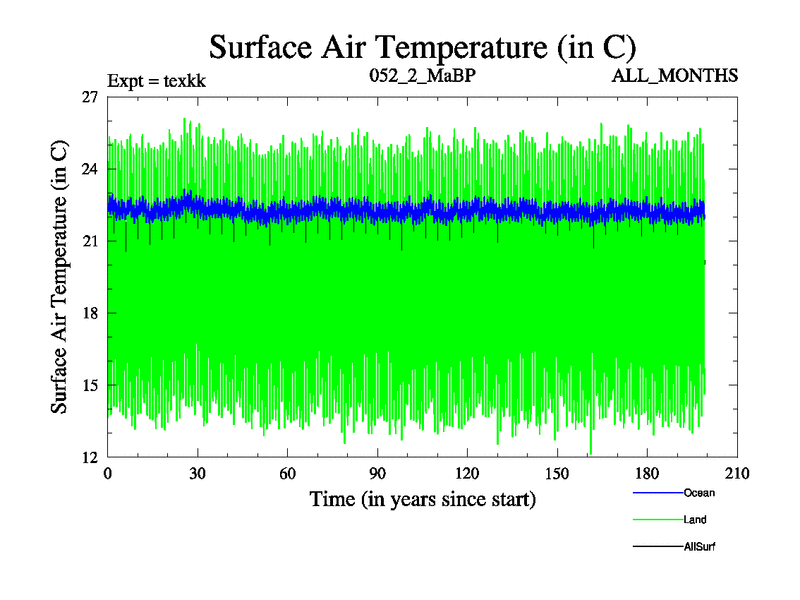 Surface Air Temperature (in C)

Expt = texkk

052_2_MaBP

ALL_MONTHS

Surface Air Temperature (in C)

27
24
21
18
15
12

0 30 60 90 120 150 180 210

Time (in years since start)

Ocean

Land

AllSurf